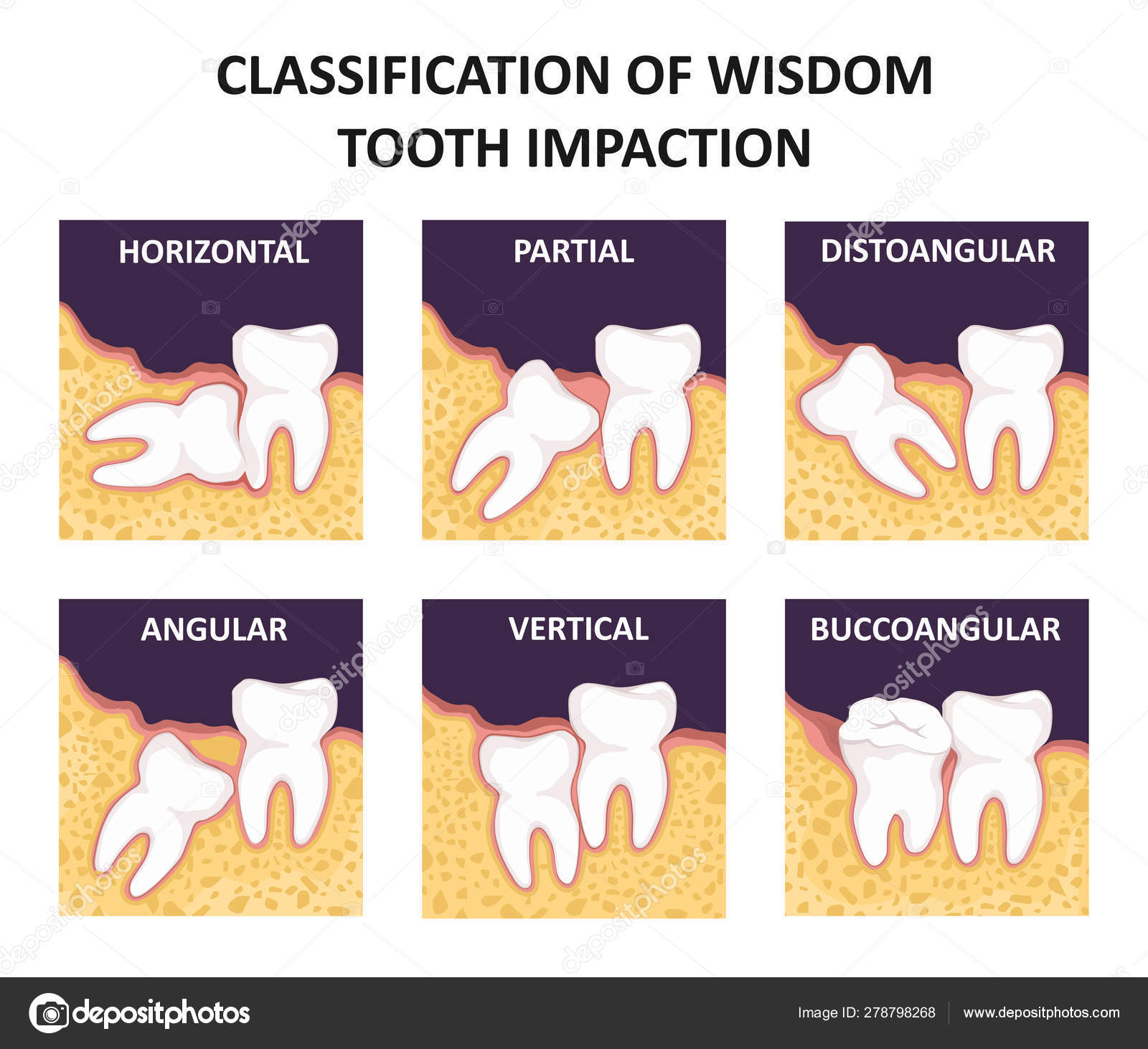 CLASSIFICATION OF WISDOM TOOTH IMPACTION

HORIZONTAL

PARTIAL

DISTOANGULAR

ANGULAR

VERTICAL

BUCCOANGULAR

depositphotos

Image ID: 278798268

www.depositphotos.com